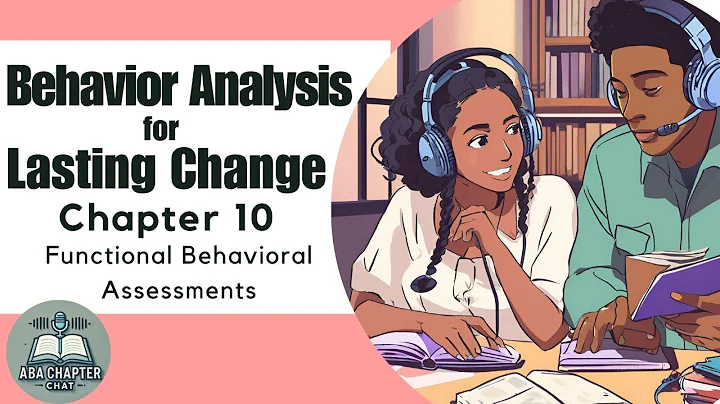 Behavior Analysis for Lasting Change

Chapter 10

Functional Behavioral Assessments

ABA CHAPTER CHAT